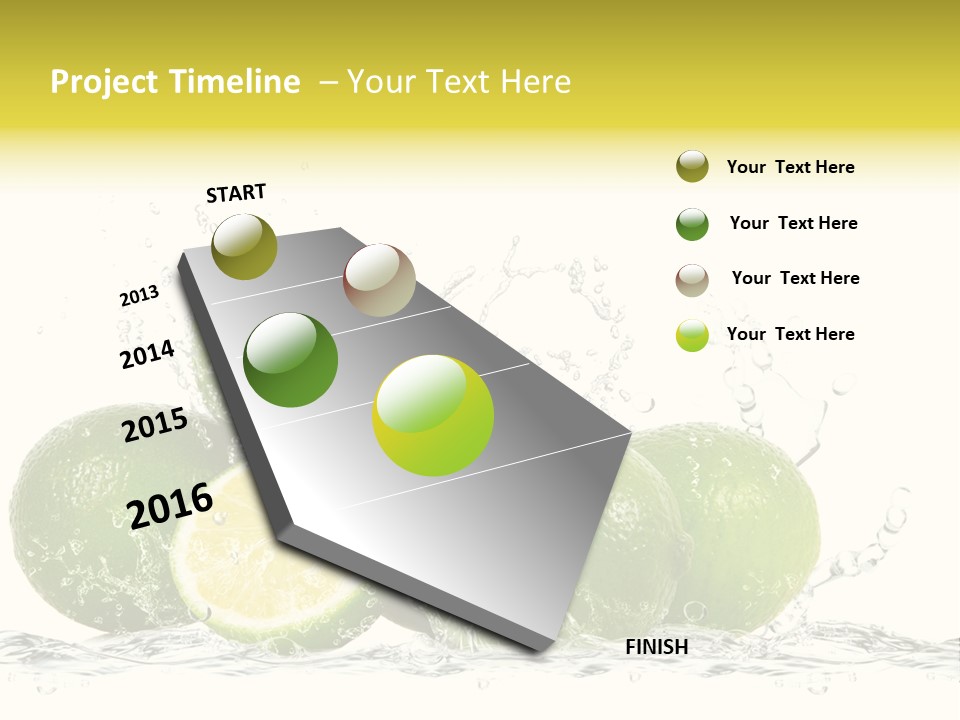 Project Timeline – Your Text Here

START

2013

2014

2015

2016

FINISH

Your Text Here

Your Text Here

Your Text Here

Your Text Here